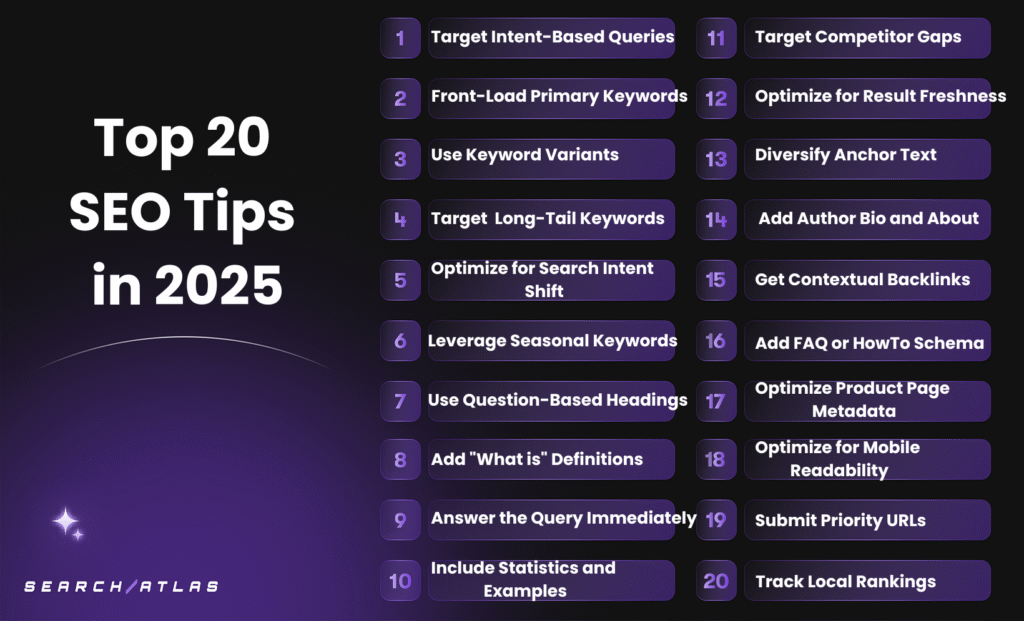 Top 20 SEO Tips in 2025

SEARCH/ATLAS

1 Target Intent-Based Queries

2 Front-Load Primary Keywords

3 Use Keyword Variants

4 Target Long-Tail Keywords

5 Optimize for Search Intent Shift

6 Leverage Seasonal Keywords

7 Use Question-Based Headings

8 Add "What is" Definitions

9 Answer the Query Immediately

10 Include Statistics and Examples

11 Target Competitor Gaps

12 Optimize for Result Freshness

13 Diversify Anchor Text

14 Add Author Bio and About

15 Get Contextual Backlinks

16 Add FAQ or HowTo Schema

17 Optimize Product Page Metadata

18 Optimize for Mobile Readability

19 Submit Priority URLs

20 Track Local Rankings